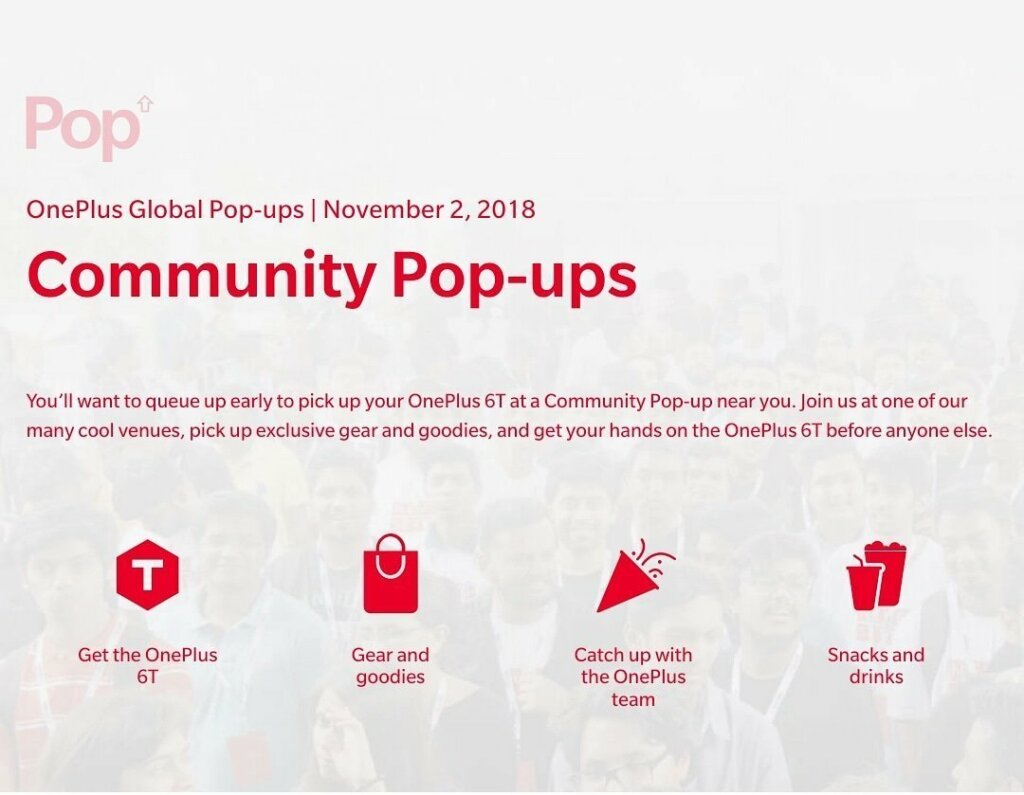 Pop

OnePlus Global Pop-ups | November 2, 2018

Community Pop-ups

You'll want to queue up early to pick up your OnePlus 6T at a Community Pop-up near you. Join us at one of our many cool venues, pick up exclusive gear and goodies, and get your hands on the OnePlus 6T before anyone else.

T

Get the OnePlus 6T

Gear and goodies

Catch up with the OnePlus team

Snacks and drinks